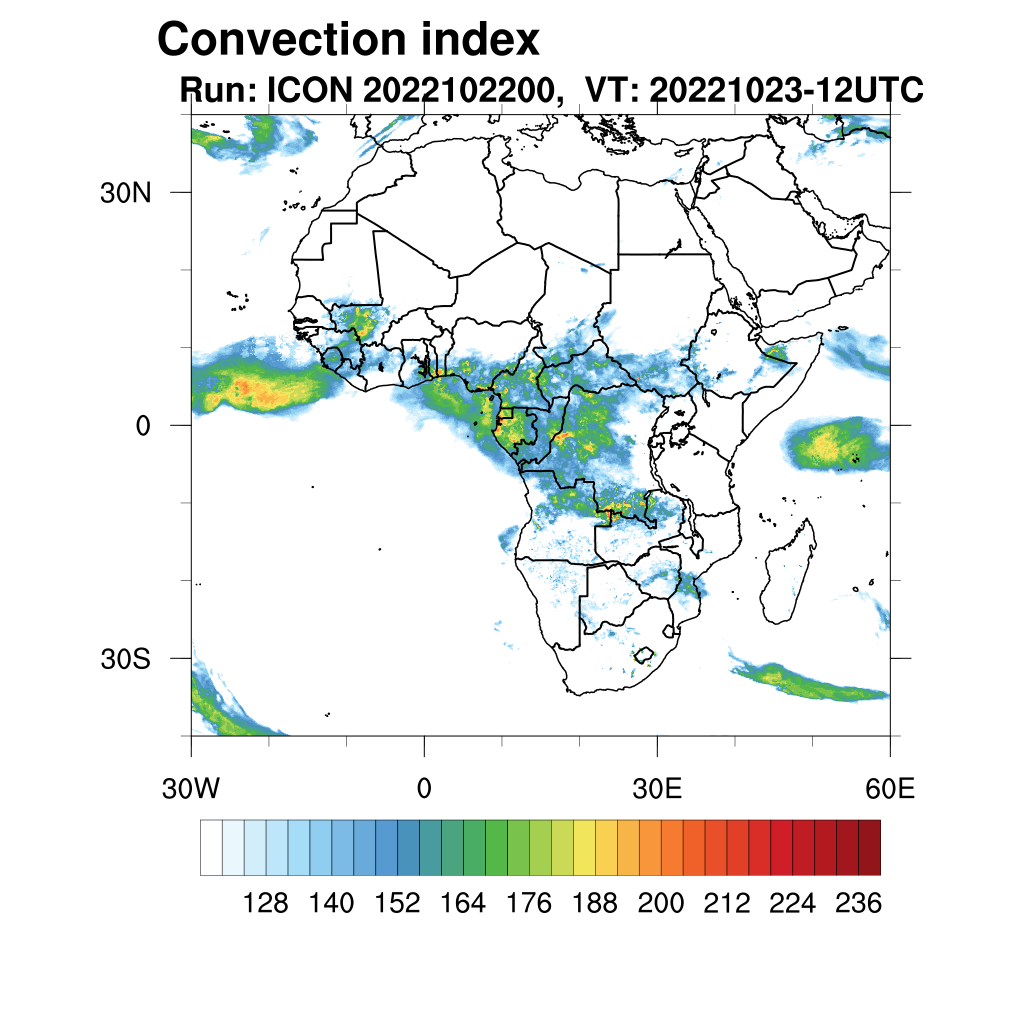 Convection index
Run: ICON 2022102200, VT: 20221023-12UTC

30N
0
30S
30W
0
30E
60E

128 140 152 164 176 188 200 212 224 236